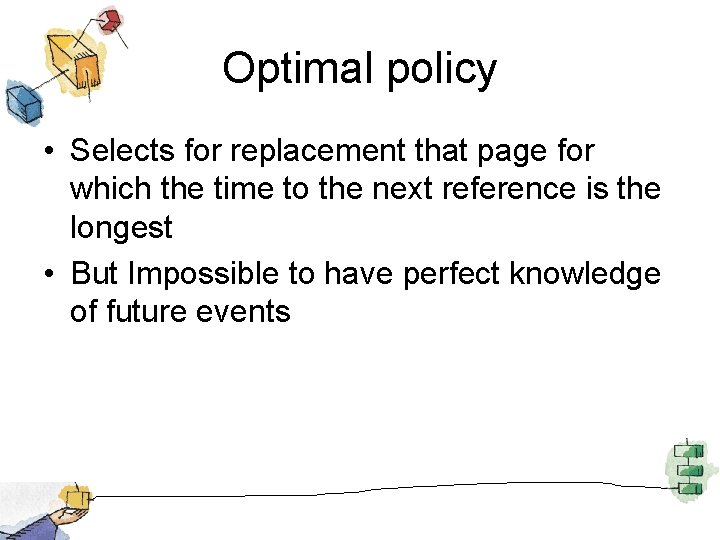 Optimal policy

• Selects for replacement that page for which the time to the next reference is the longest

• But Impossible to have perfect knowledge of future events